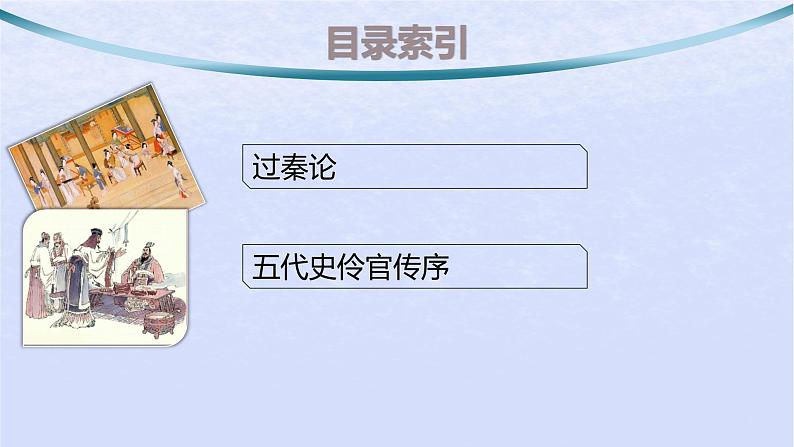 目录索引

过秦论

五代史伶官传序